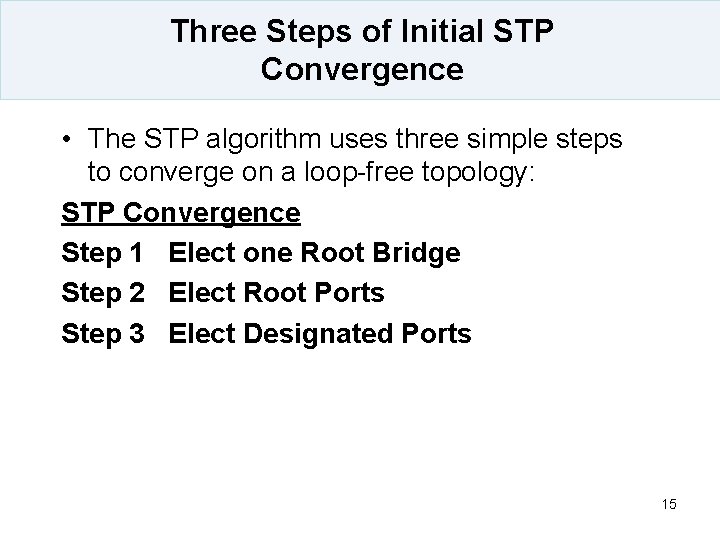 Three Steps of Initial STP Convergence

• The STP algorithm uses three simple steps to converge on a loop-free topology:

STP Convergence

Step 1 Elect one Root Bridge

Step 2 Elect Root Ports

Step 3 Elect Designated Ports

15